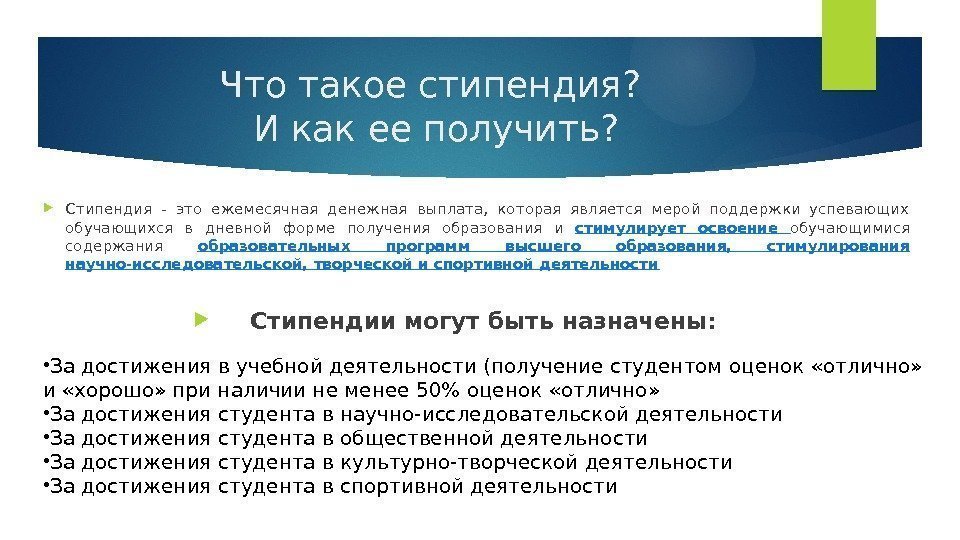 Что такое стипендия?
И как ее получить?

Стипендия - это ежемесячная денежная выплата, которая является мерой поддержки успевающих обучающихся в дневной форме получения образования и стимулирует освоение обучающимися содержания образовательных программ высшего образования, стимулирования научно-исследовательской, творческой и спортивной деятельности

Стипендии могут быть назначены:

•За достижения в учебной деятельности (получение студентом оценок «отлично» и «хорошо» при наличии не менее 50% оценок «отлично»
•За достижения студента в научно-исследовательской деятельности
•За достижения студента в общественной деятельности
•За достижения студента в культурно-творческой деятельности
•За достижения студента в спортивной деятельности